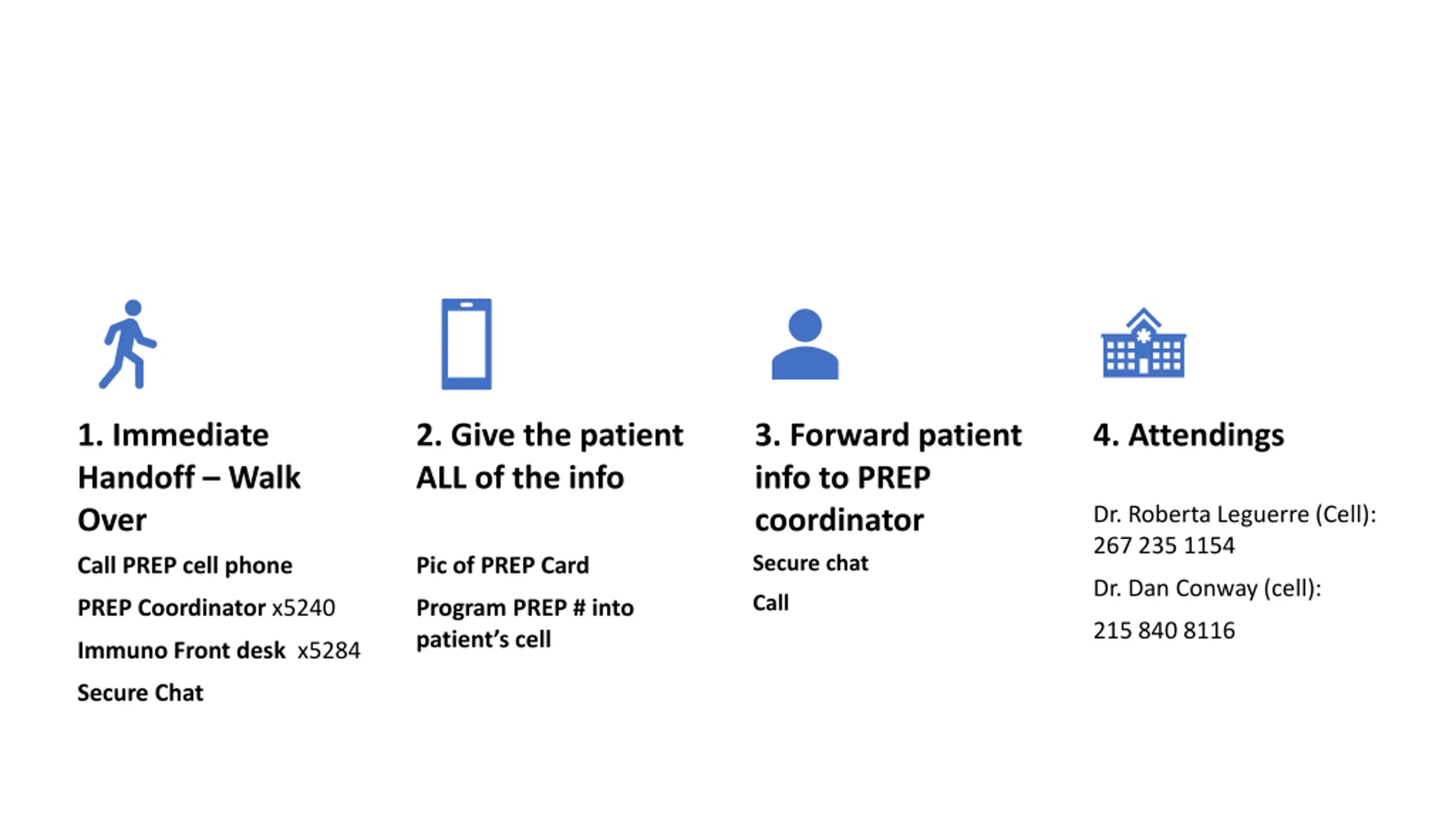 1. Immediate Handoff – Walk Over

Call PREP cell phone

PREP Coordinator x5240

Immuno Front desk x5284

Secure Chat

2. Give the patient ALL of the info

Pic of PREP Card

Program PREP # into patient's cell

3. Forward patient info to PREP coordinator

Secure chat

Call

4. Attendings

Dr. Roberta Leguerre (Cell): 267 235 1154

Dr. Dan Conway (cell):

215 840 8116